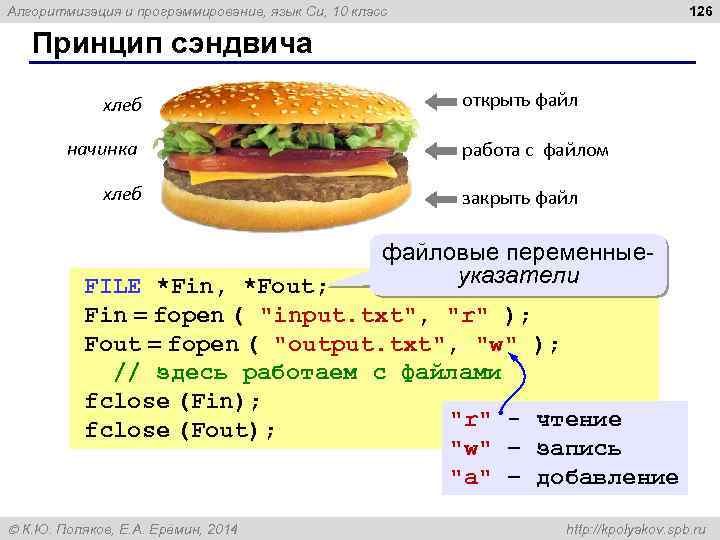 Алгоритмизация и программирование, язык Си, 10 класс

126

Принцип сэндвича

хлеб

начинка

хлеб

открыть файл

работа с файлом

закрыть файл

файловые переменные-указатели

FILE *Fin, *Fout;
Fin = fopen ( "input.txt", "r" );
Fout = fopen ( "output.txt", "w" );
  // здесь работаем с файлами
fclose (Fin);
fclose (Fout);

"r" – чтение
"w" – запись
"a" – добавление

© К.Ю. Поляков, Е.А. Еремин, 2014

http://kpolyakov.spb.ru